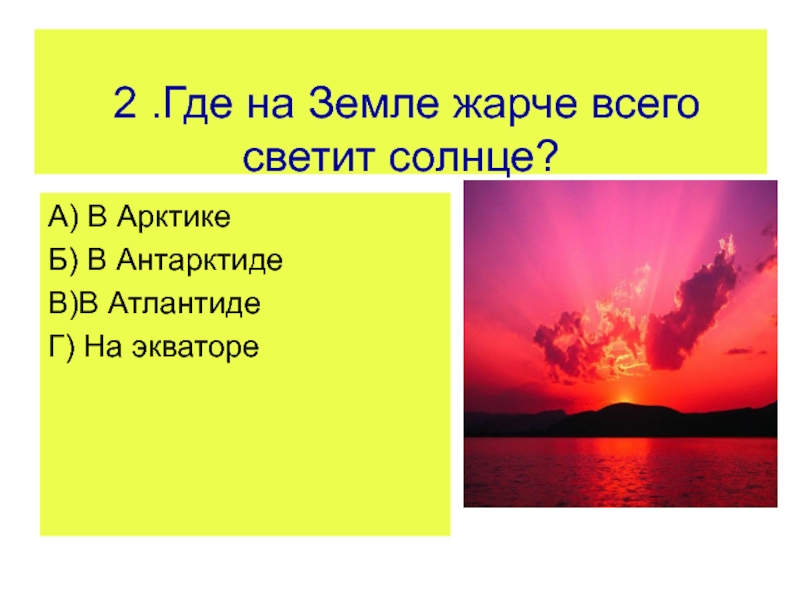 2 .Где на Земле жарче всего светит солнце?

А) В Арктике

Б) В Антарктиде

В)В Атлантиде

Г) На экваторе